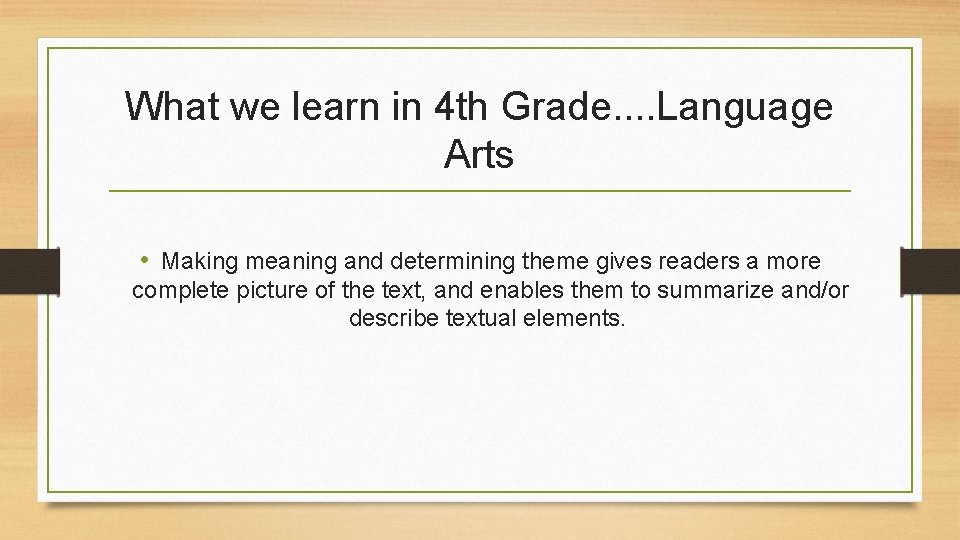 What we learn in 4th Grade....Language Arts

• Making meaning and determining theme gives readers a more complete picture of the text, and enables them to summarize and/or describe textual elements.